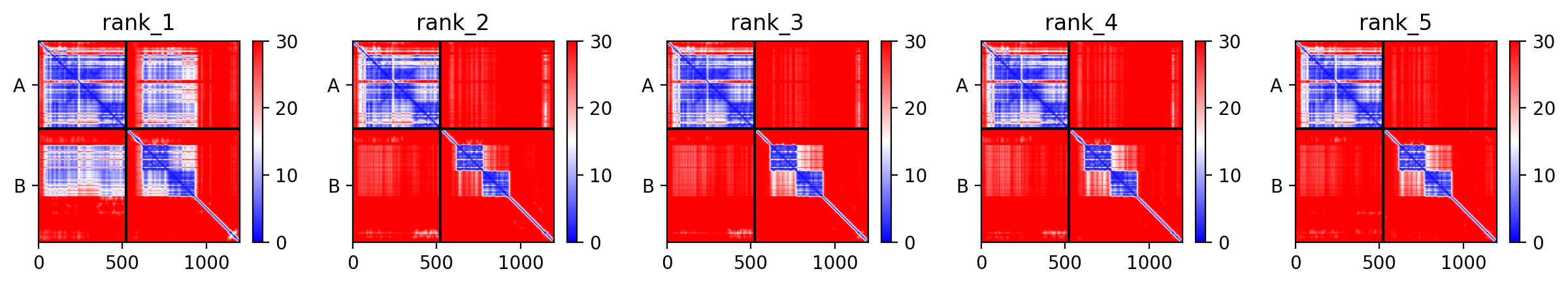 rank_1

A

B

0 500 1000

30
20
10
0

rank_2

A

B

0 500 1000

30
20
10
0

rank_3

A

B

0 500 1000

30
20
10
0

rank_4

A

B

0 500 1000

30
20
10
0

rank_5

A

B

0 500 1000

30
20
10
0